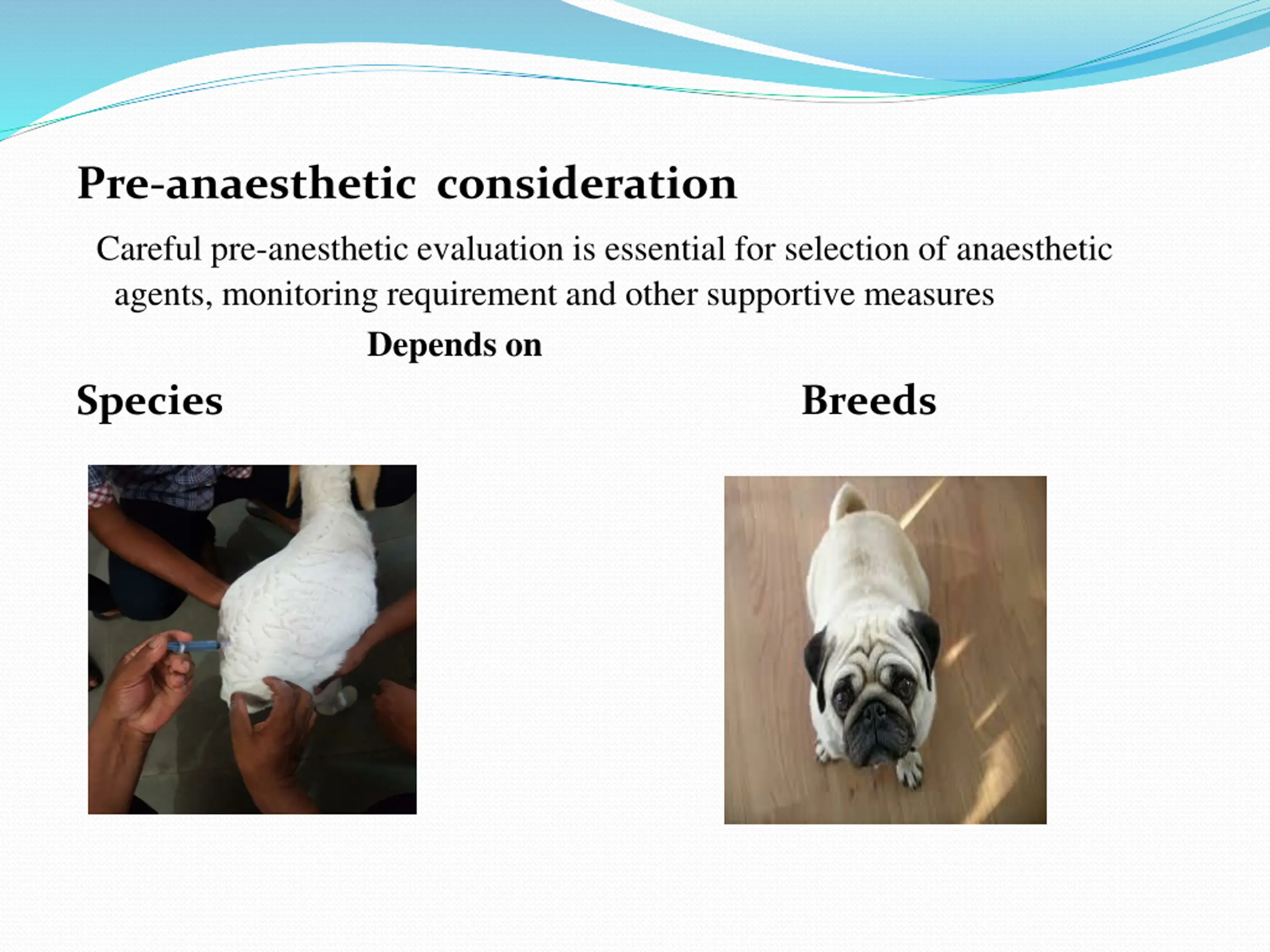 Pre-anaesthetic consideration

Careful pre-anesthetic evaluation is essential for selection of anaesthetic agents, monitoring requirement and other supportive measures

Depends on

Species

Breeds